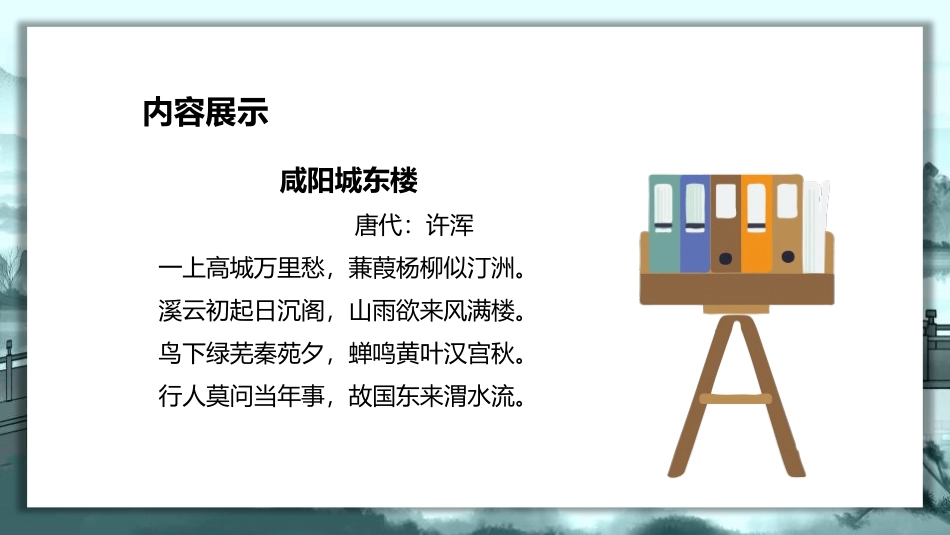 内容展示

咸阳城东楼

唐代：许浑

一上高城万里愁，蒹葭杨柳似汀洲。
溪云初起日沉阁，山雨欲来风满楼。
鸟下绿芜秦苑夕，蝉鸣黄叶汉宫秋。
行人莫问当年事，故国东来渭水流。